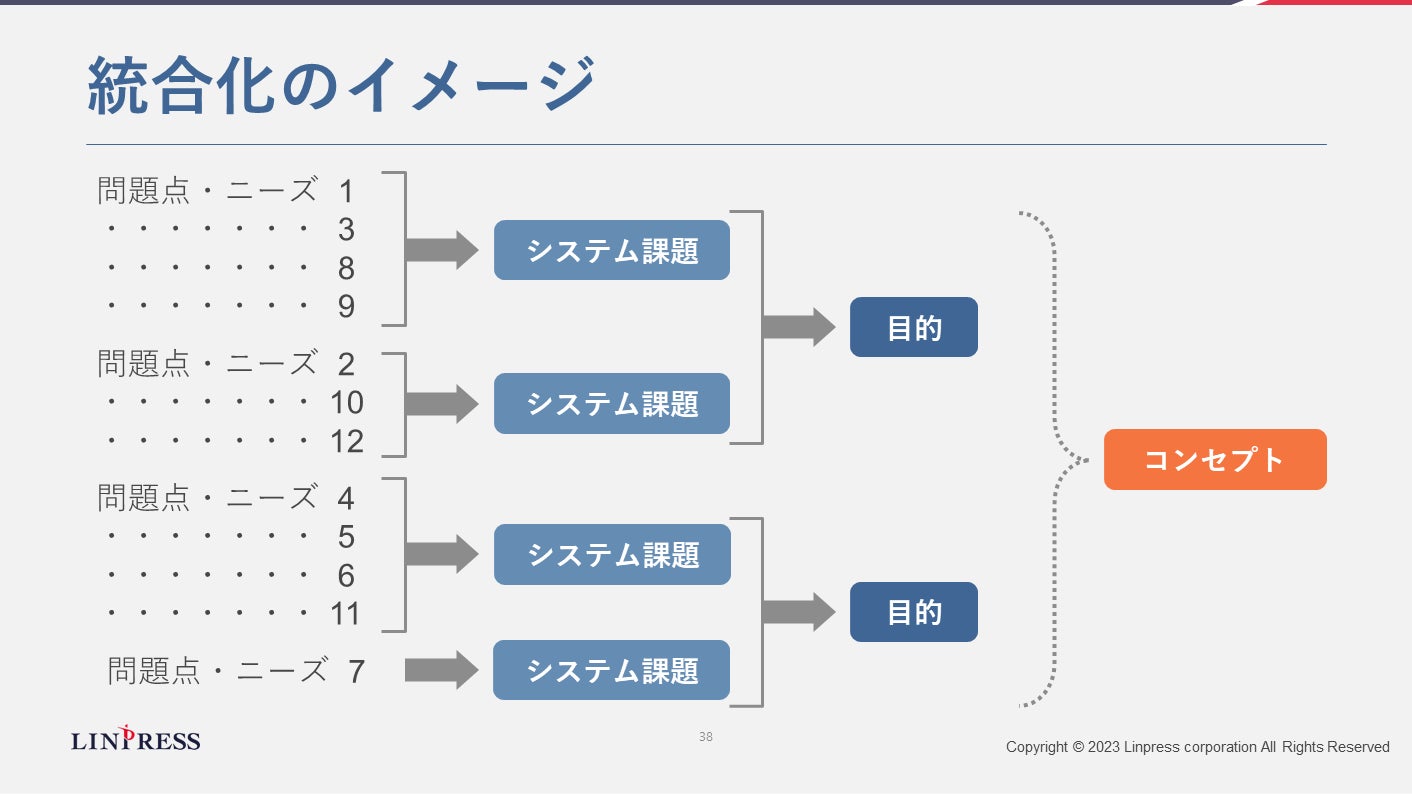 統合化のイメージ

問題点・ニーズ 1
・・・・・・・ 3
・・・・・・・ 8
・・・・・・・ 9

問題点・ニーズ 2
・・・・・・・ 10
・・・・・・・ 12

問題点・ニーズ 4
・・・・・・・ 5
・・・・・・・ 6
・・・・・・・ 11

問題点・ニーズ 7

システム課題

システム課題

システム課題

システム課題

目的

目的

コンセプト

LINPRESS

38

Copyright © 2023 Linpress corporation All Rights Reserved